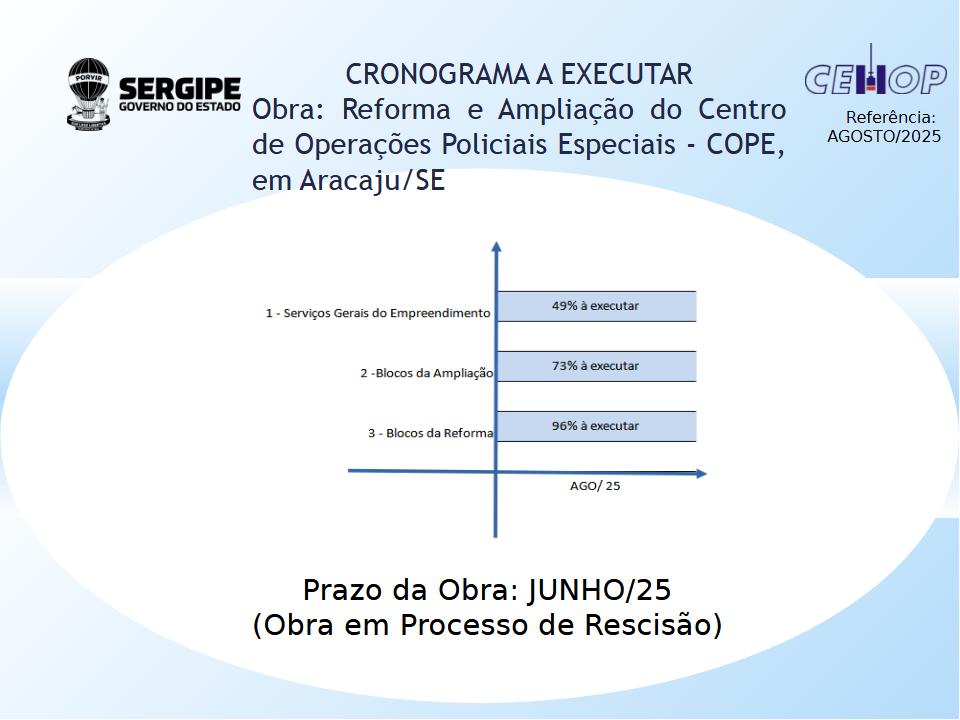 PORVIR
SERGIPE
GOVERNO DO ESTADO

CRONOGRAMA A EXECUTAR
Obra: Reforma e Ampliação do Centro de Operações Policiais Especiais - COPE, em Aracaju/SE

CEHOP
Referência: AGOSTO/2025

1 - Serviços Gerais do Empreendimento
49% à executar
2 -Blocos da Ampliação
73% à executar
3 - Blocos da Reforma
96% à executar
AGO/ 25

Prazo da Obra: JUNHO/25
(Obra em Processo de Rescisão)